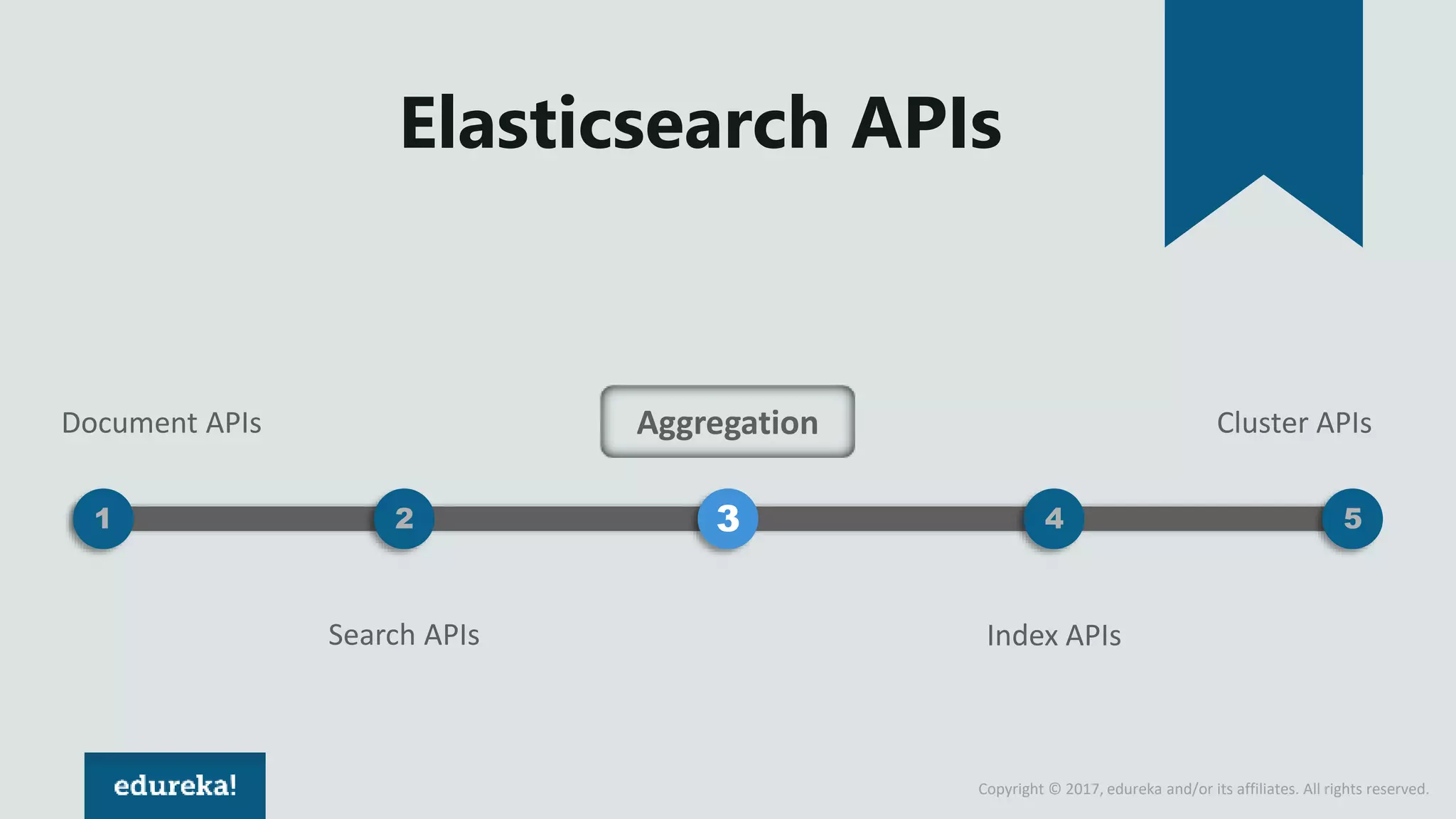 Elasticsearch APIs

Document APIs

Aggregation

Cluster APIs

1

2

3

4

5

Search APIs

Index APIs

edureka!

Copyright © 2017, edureka and/or its affiliates. All rights reserved.